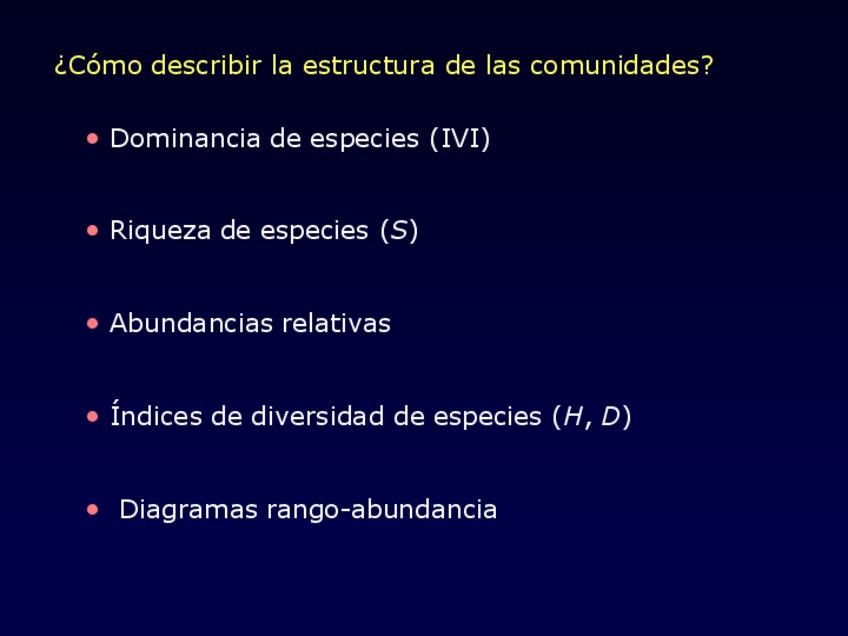 ¿Cómo describir la estructura de las comunidades?

• Dominancia de especies (IVI)

• Riqueza de especies ($S$)

• Abundancias relativas

• Índices de diversidad de especies ($H$, $D$)

• Diagramas rango-abundancia